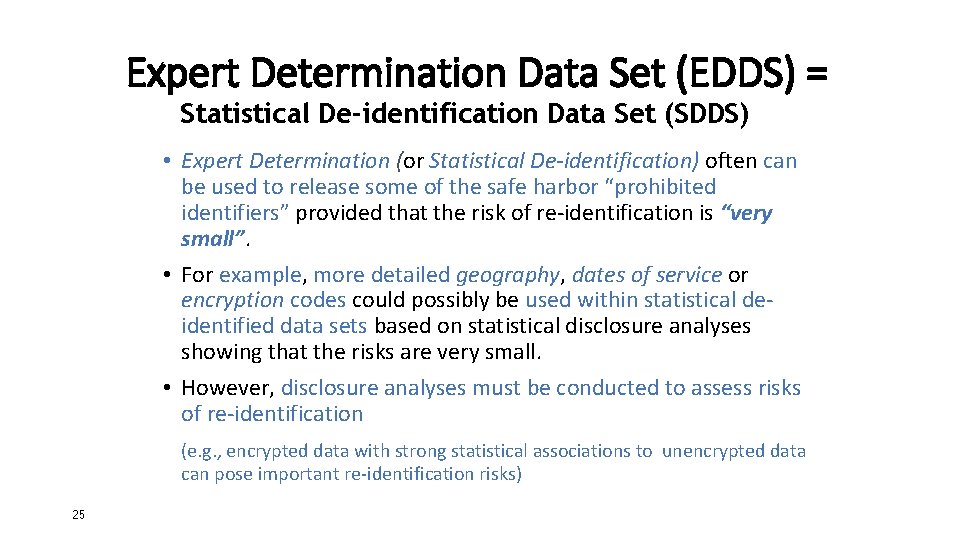 Expert Determination Data Set (EDDS) =
Statistical De-identification Data Set (SDDS)

• Expert Determination (or Statistical De-identification) often can be used to release some of the safe harbor "prohibited identifiers" provided that the risk of re-identification is "very small".

• For example, more detailed geography, dates of service or encryption codes could possibly be used within statistical de-identified data sets based on statistical disclosure analyses showing that the risks are very small.

• However, disclosure analyses must be conducted to assess risks of re-identification

(e.g., encrypted data with strong statistical associations to unencrypted data can pose important re-identification risks)

25